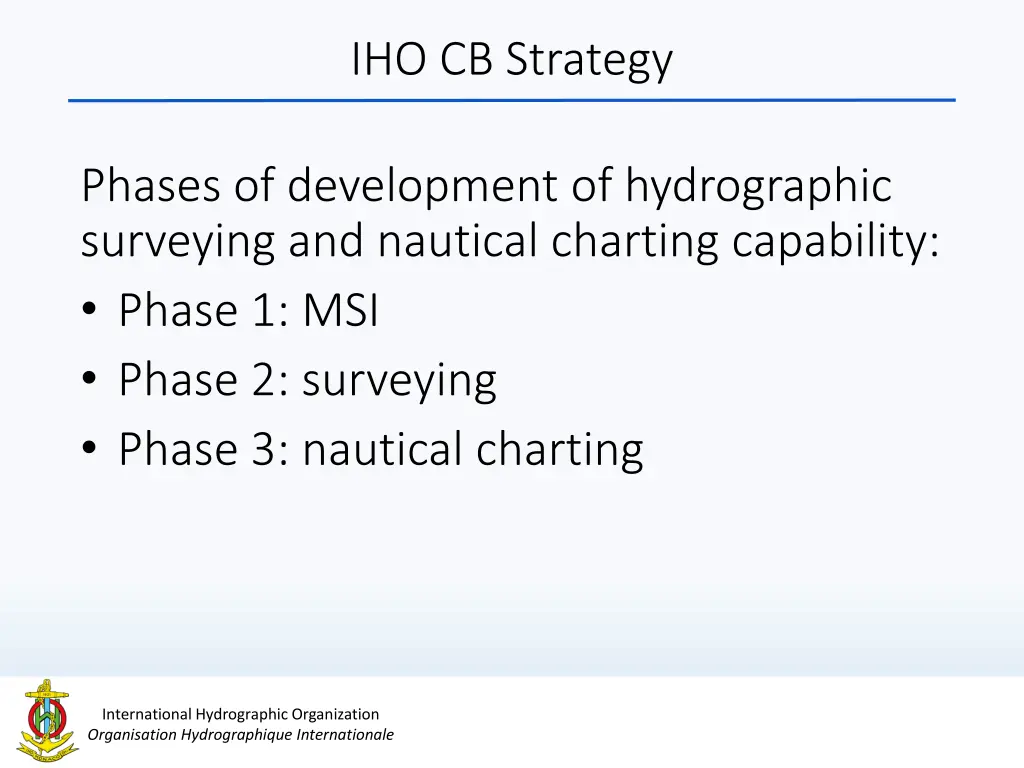 IHO CB Strategy

Phases of development of hydrographic surveying and nautical charting capability:

• Phase 1: MSI
• Phase 2: surveying
• Phase 3: nautical charting

International Hydrographic Organization
Organisation Hydrographique Internationale